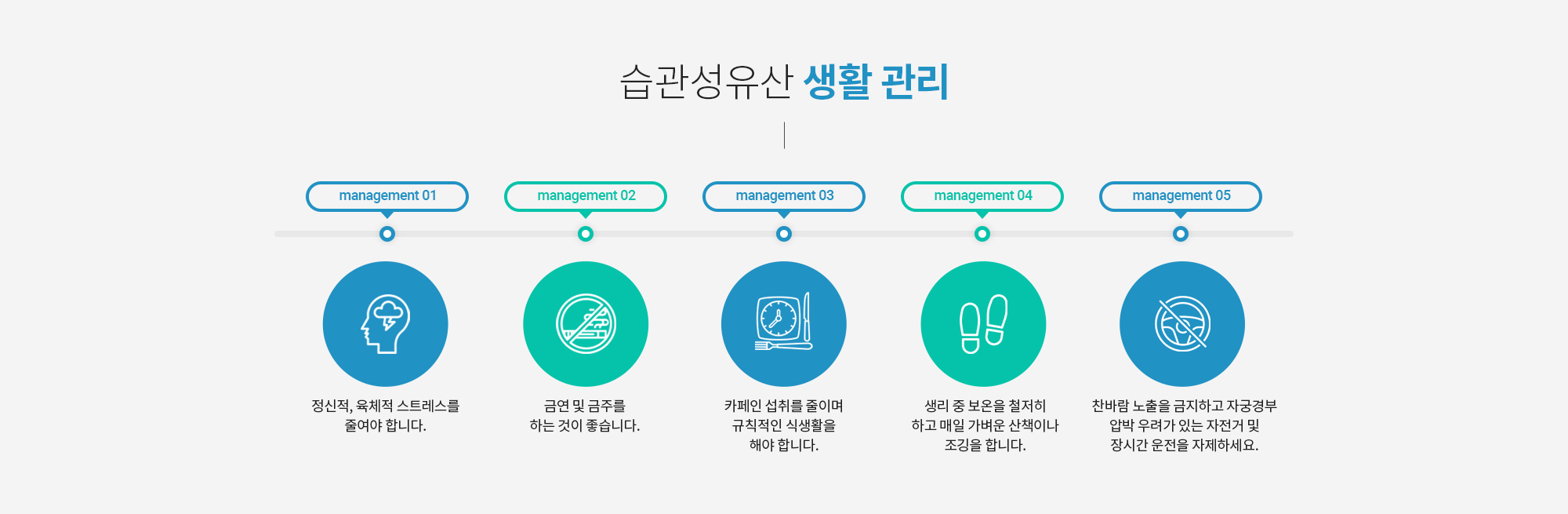 습관성유산 생활 관리

management 01

정신적, 육체적 스트레스를 줄여야 합니다.

management 02

금연 및 금주를 하는 것이 좋습니다.

management 03

카페인 섭취를 줄이며 규칙적인 식생활을 해야 합니다.

management 04

생리 중 보온을 철저히 하고 매일 가벼운 산책이나 조깅을 합니다.

management 05

찬바람 노출을 금지하고 자궁경부 압박 우려가 있는 자전거 및 장시간 운전을 자제하세요.